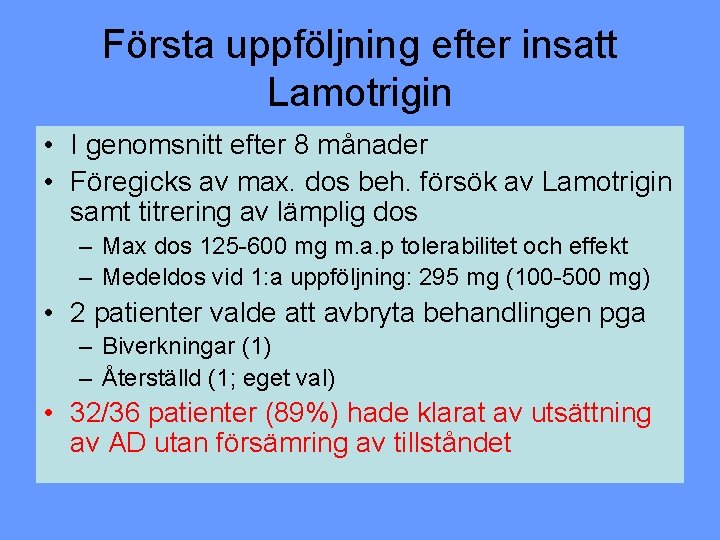 Första uppföljning efter insatt Lamotrigin

• I genomsnitt efter 8 månader
• Föregicks av max. dos beh. försök av Lamotrigin samt titrering av lämplig dos
– Max dos 125-600 mg m.a.p tolerabilitet och effekt
– Medeldos vid 1:a uppföljning: 295 mg (100-500 mg)
• 2 patienter valde att avbryta behandlingen pga
– Biverkningar (1)
– Återställd (1; eget val)
• 32/36 patienter (89%) hade klarat av utsättning av AD utan försämring av tillståndet